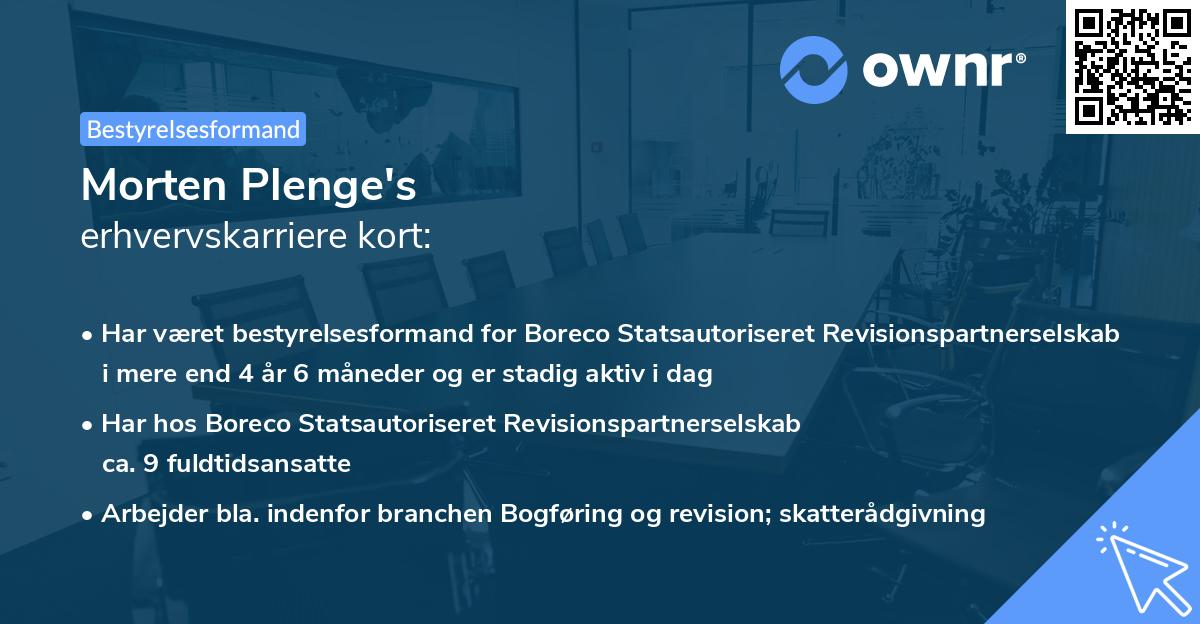 ownr®

Bestyrelsesformand

Morten Plenge's
erhvervskarriere kort:

• Har været bestyrelsesformand for Boreco Statsautoriseret Revisionspartnerselskab i mere end 4 år 6 måneder og er stadig aktiv i dag

• Har hos Boreco Statsautoriseret Revisionspartnerselskab ca. 9 fuldtidsansatte

• Arbejder bla. indenfor branchen Bogføring og revision; skatterådgivning